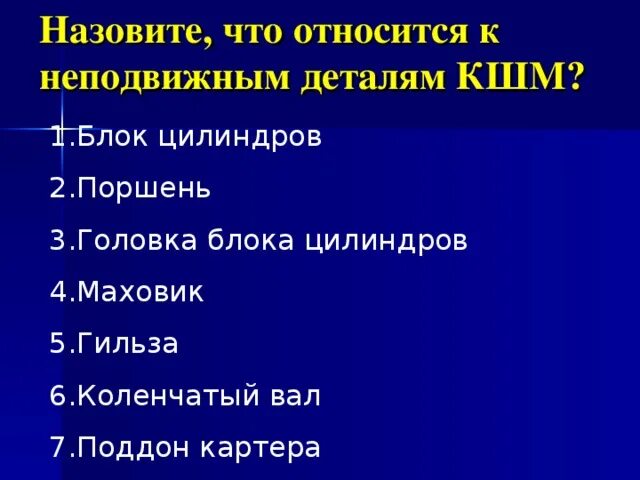 Назовите, что относится к неподвижным деталям КШМ?

1.Блок цилиндров

2.Поршень

3.Головка блока цилиндров

4.Маховик

5.Гильза

6.Коленчатый вал

7.Поддон картера